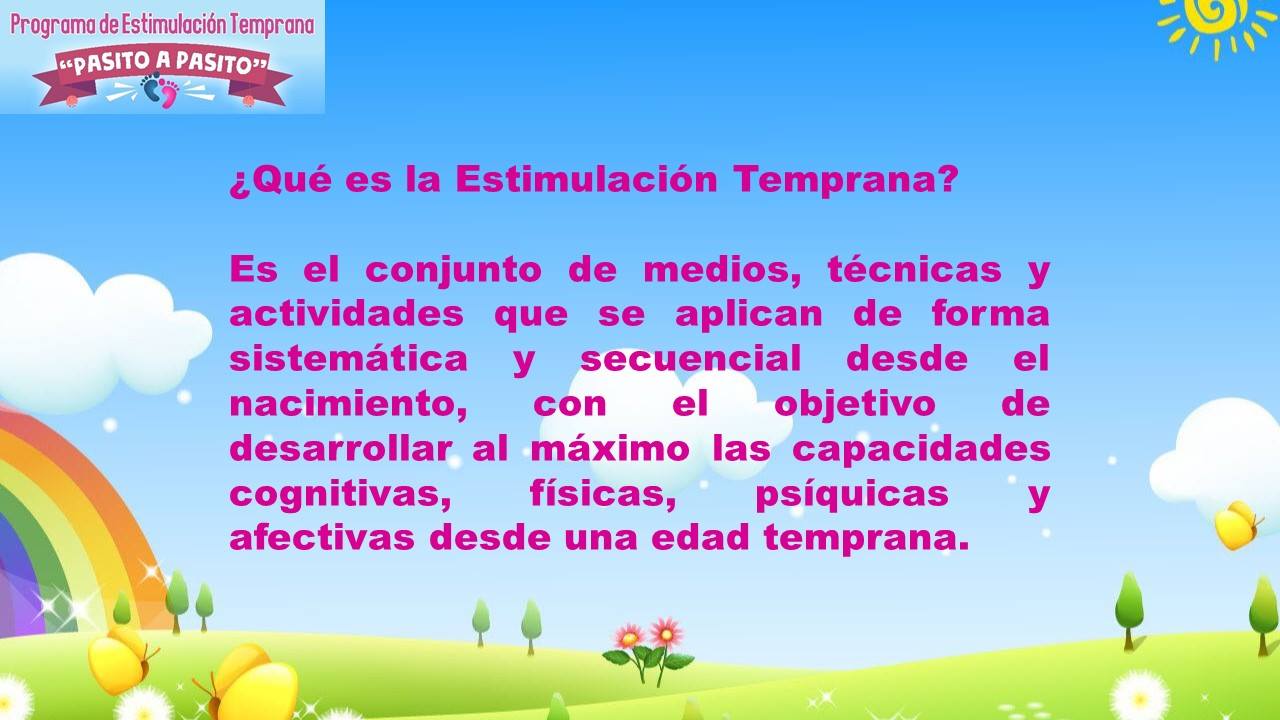 Programa de Estimulación Temprana
"PASITO A PASITO"

¿Qué es la Estimulación Temprana?

Es el conjunto de medios, técnicas y actividades que se aplican de forma sistemática y secuencial desde el nacimiento, con el objetivo de desarrollar al máximo las capacidades cognitivas, físicas, psíquicas y afectivas desde una edad temprana.